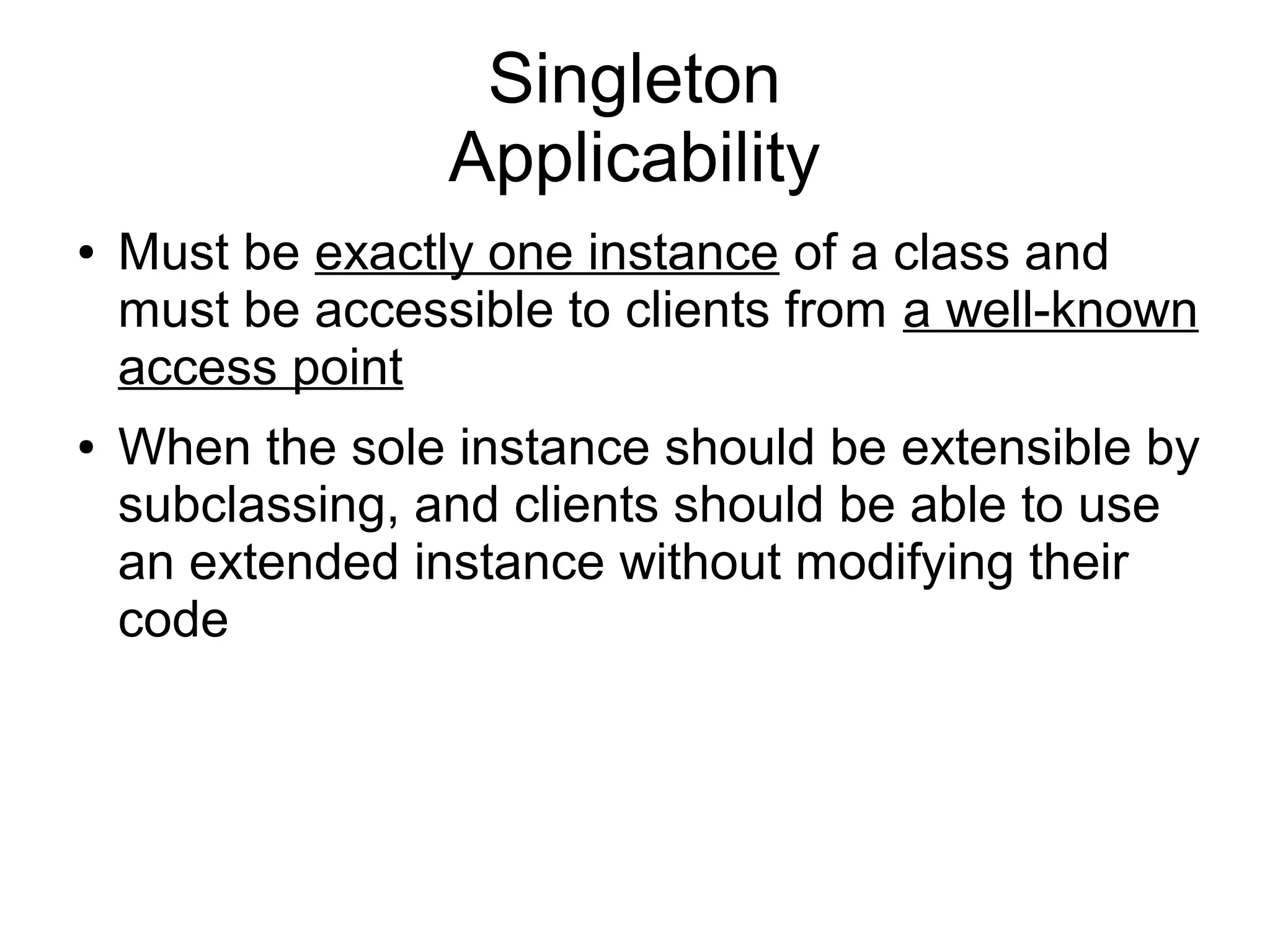 Singleton
Applicability

• Must be exactly one instance of a class and must be accessible to clients from a well-known access point

• When the sole instance should be extensible by subclassing, and clients should be able to use an extended instance without modifying their code